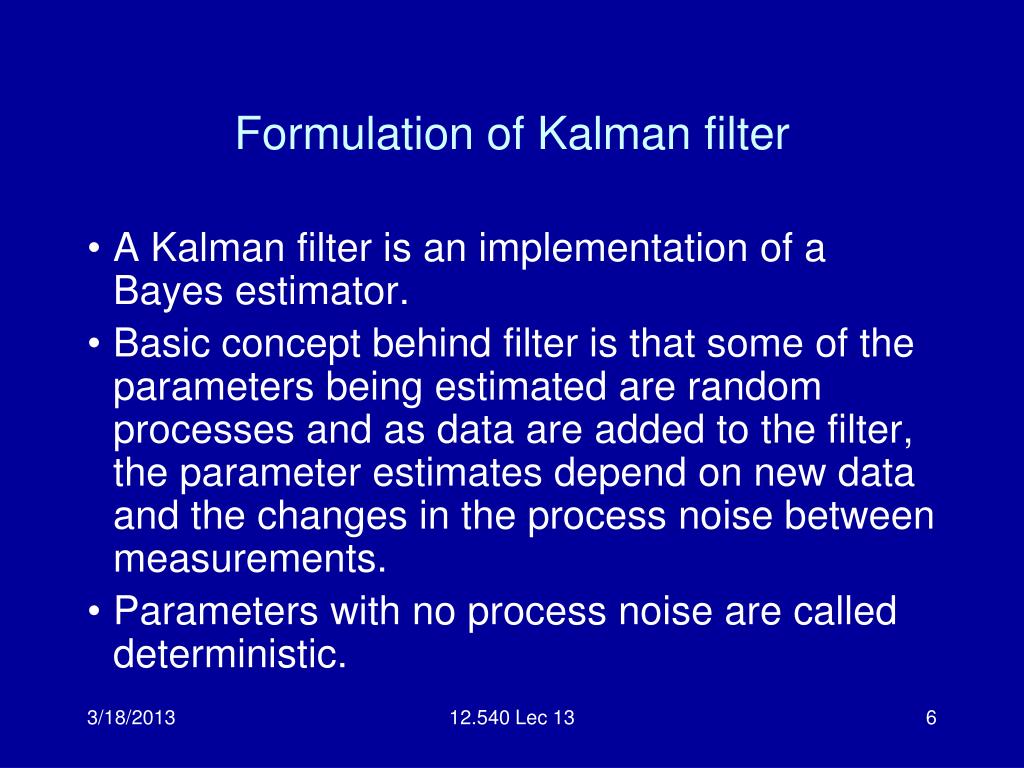 Formulation of Kalman filter

• A Kalman filter is an implementation of a Bayes estimator.
• Basic concept behind filter is that some of the parameters being estimated are random processes and as data are added to the filter, the parameter estimates depend on new data and the changes in the process noise between measurements.
• Parameters with no process noise are called deterministic.

3/18/2013
12.540 Lec 13
6